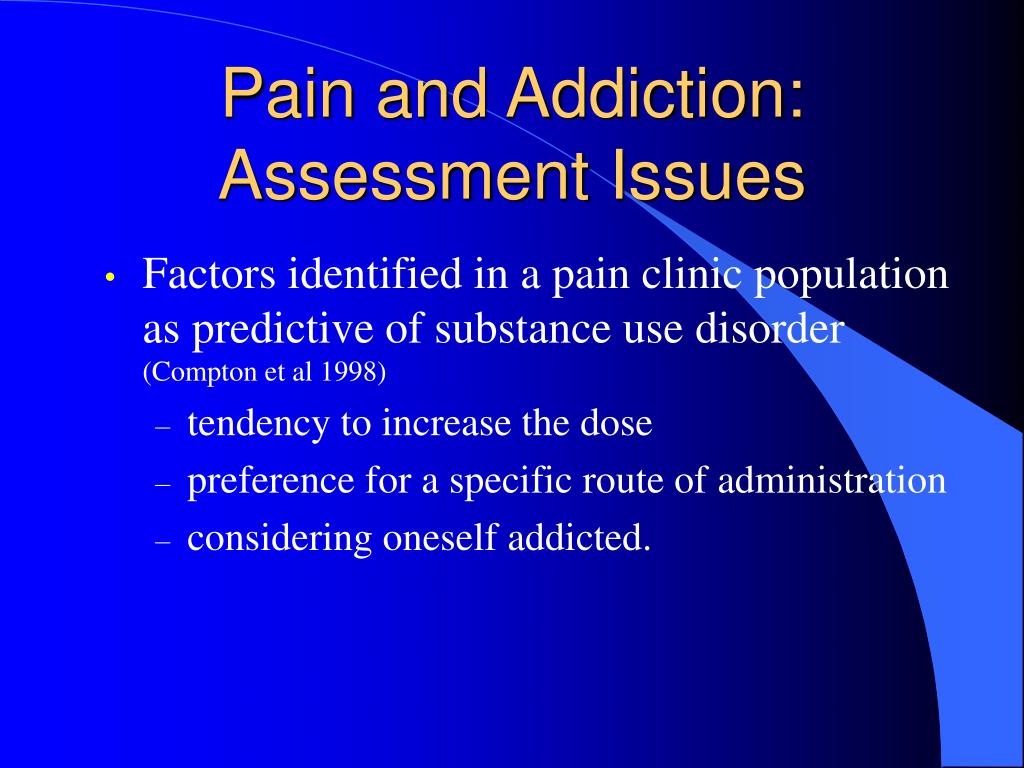 Pain and Addiction: Assessment Issues

• Factors identified in a pain clinic population as predictive of substance use disorder (Compton et al 1998)
– tendency to increase the dose
– preference for a specific route of administration
– considering oneself addicted.